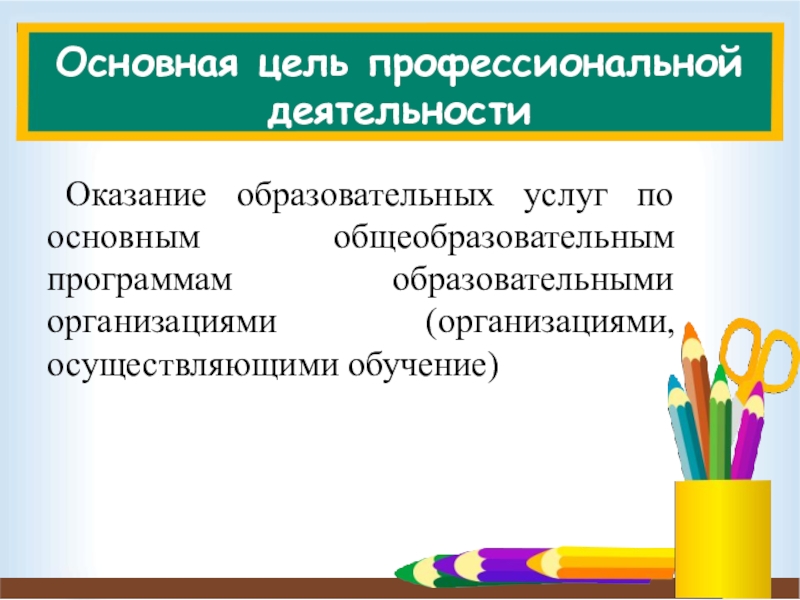 Основная цель профессиональной деятельности

Оказание образовательных услуг по основным общеобразовательным программам образовательными организациями (организациями, осуществляющими обучение)